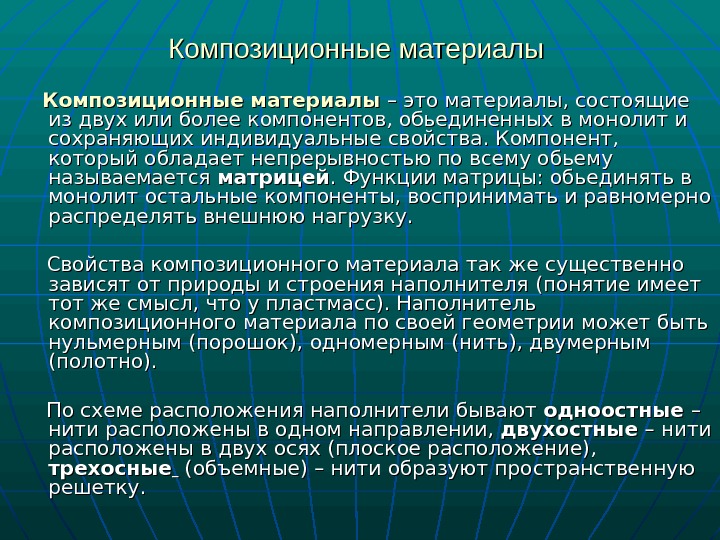 Композиционные материалы

Композиционные материалы – это материалы, состоящие из двух или более компонентов, обьединенных в монолит и сохраняющих индивидуальные свойства. Компонент, который обладает непрерывностью по всему обьему называемается матрицей. Функции матрицы: обьединять в монолит остальные компоненты, воспринимать и равномерно распределять внешнюю нагрузку.

Свойства композиционного материала так же существенно зависят от природы и строения наполнителя (понятие имеет тот же смысл, что у пластмасс). Наполнитель композиционного материала по своей геометрии может быть нульмерным (порошок), одномерным (нить), двумерным (полотно).

По схеме расположения наполнители бывают одноостные – нити расположены в одном направлении, двухостные – нити расположены в двух осях (плоское расположение), трехосные (объемные) – нити образуют пространственную решетку.